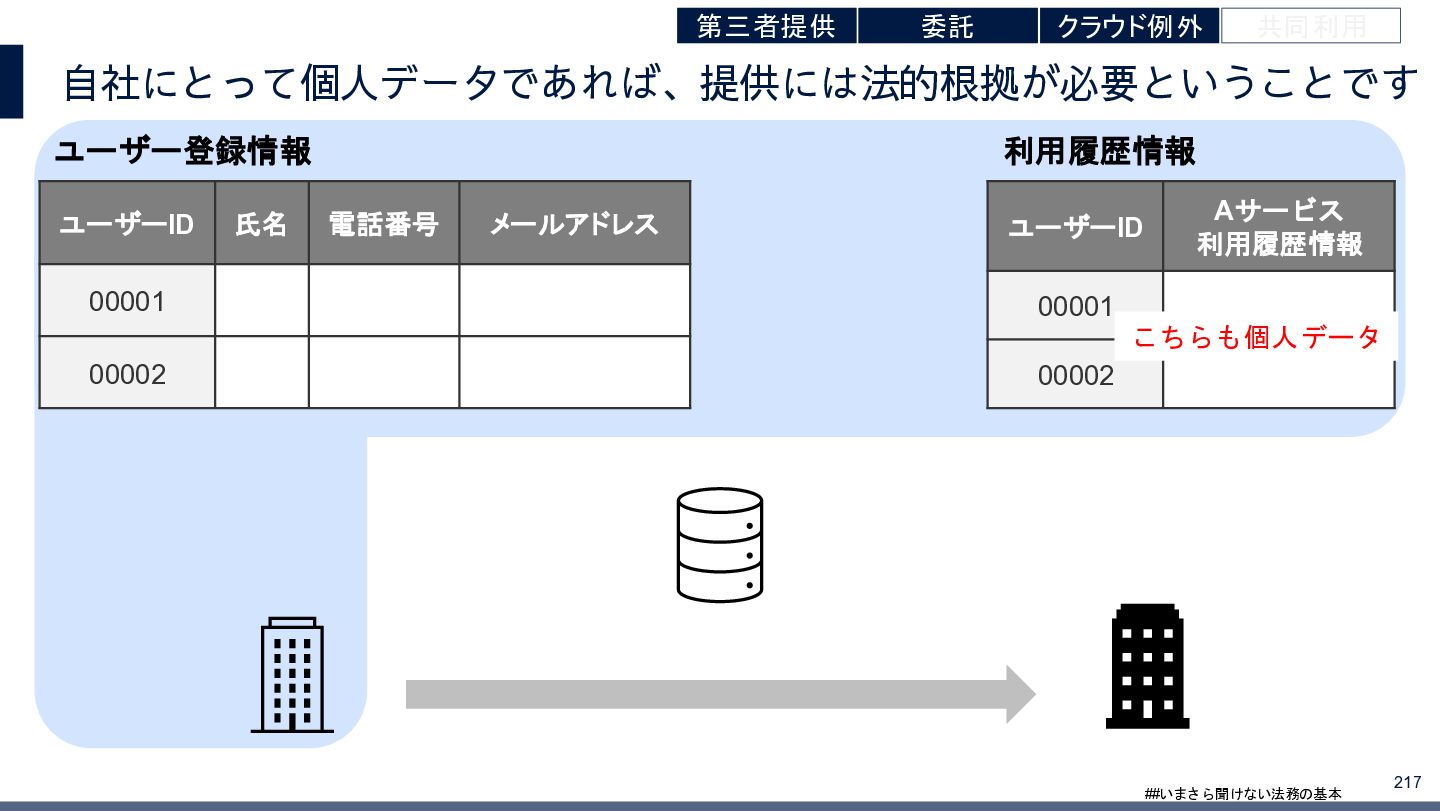 第三者提供 委託 クラウド例外 共同利用

自社にとって個人データであれば、提供には法的根拠が必要ということです

ユーザー登録情報

| ユーザーID | 氏名 | 電話番号 | メールアドレス |
|---|---|---|---|
| 00001 | | | |
| 00002 | | | |

利用履歴情報

| ユーザーID | Aサービス 利用履歴情報 |
|---|---|
| 00001 | |
| 00002 | |

こちらも個人データ

##いまさら聞けない法務の基本

217